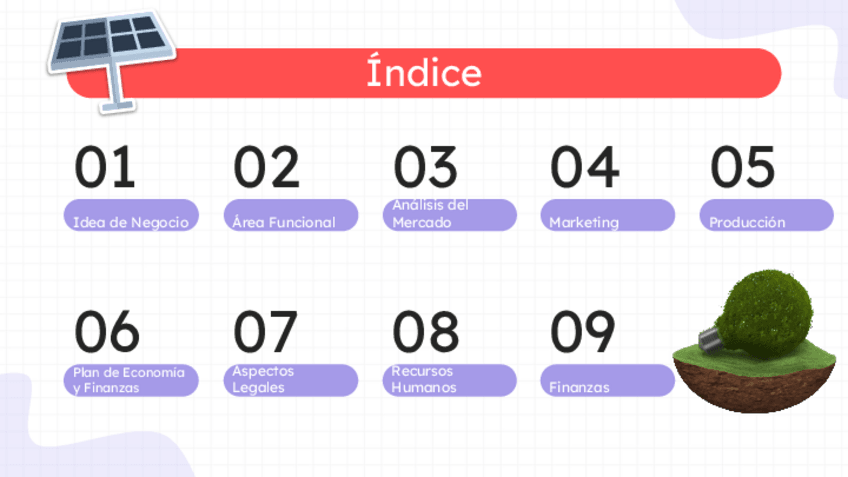 Índice

01
Idea de Negocio

02
Área Funcional

03
Análisis del Mercado

04
Marketing

05
Producción

06
Plan de Economía y Finanzas

07
Aspectos Legales

08
Recursos Humanos

09
Finanzas